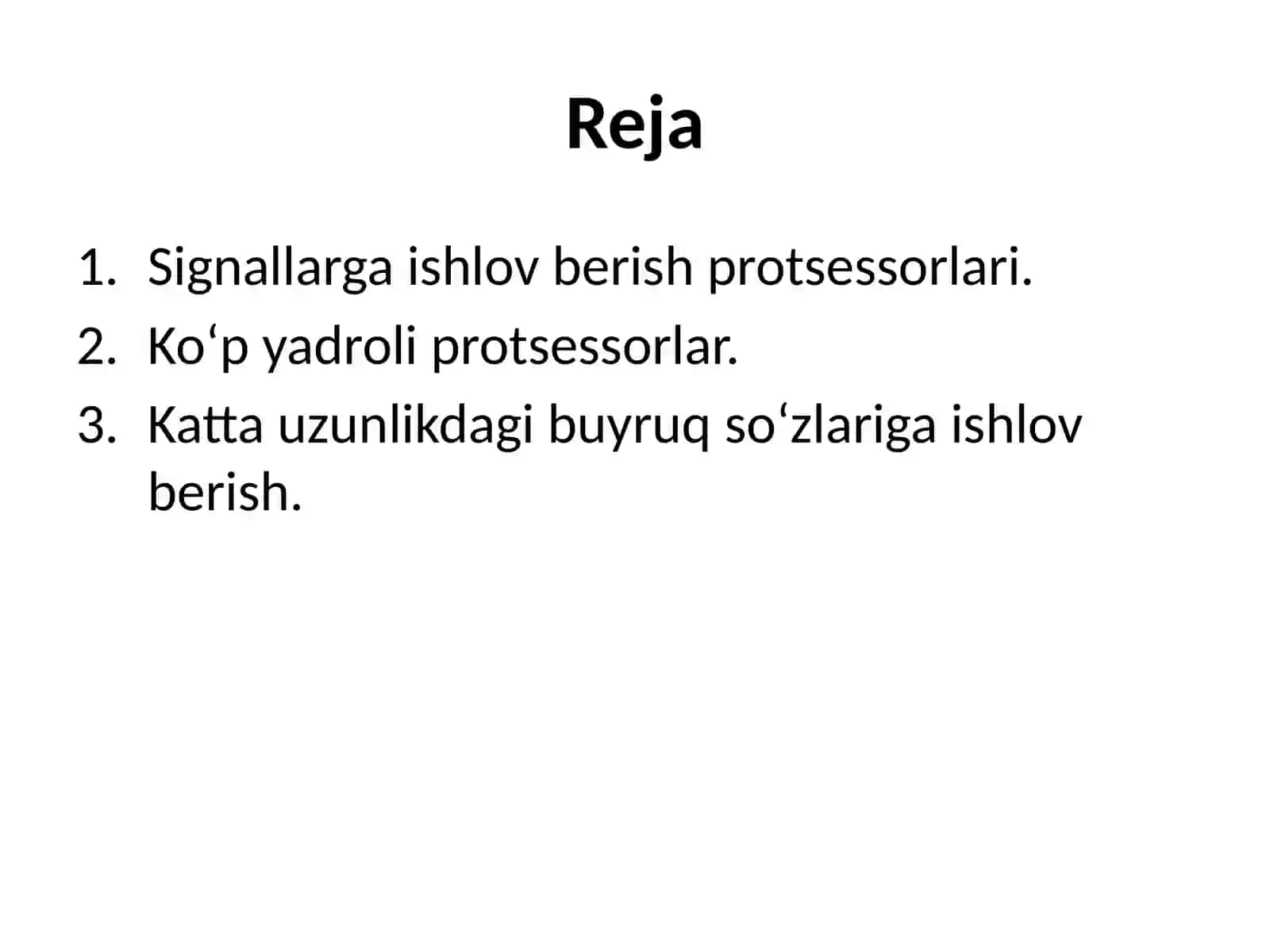 Reja

1. Signallarga ishlov berish protsessorlari.
2. Ko‘p yadroli protsessorlar.
3. Katta uzunlikdagi buyruq so‘zlariga ishlov berish.